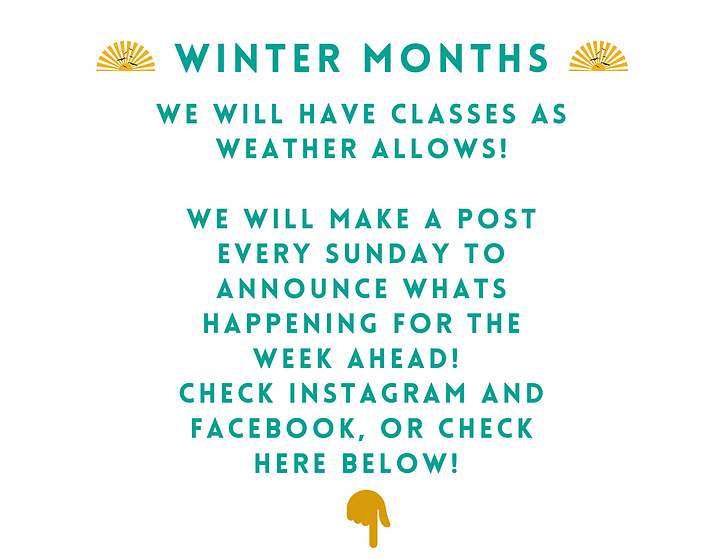 WINTER MONTHS

WE WILL HAVE CLASSES AS WEATHER ALLOWS!

WE WILL MAKE A POST EVERY SUNDAY TO ANNOUNCE WHATS HAPPENING FOR THE WEEK AHEAD!
CHECK INSTAGRAM AND FACEBOOK, OR CHECK HERE BELOW!